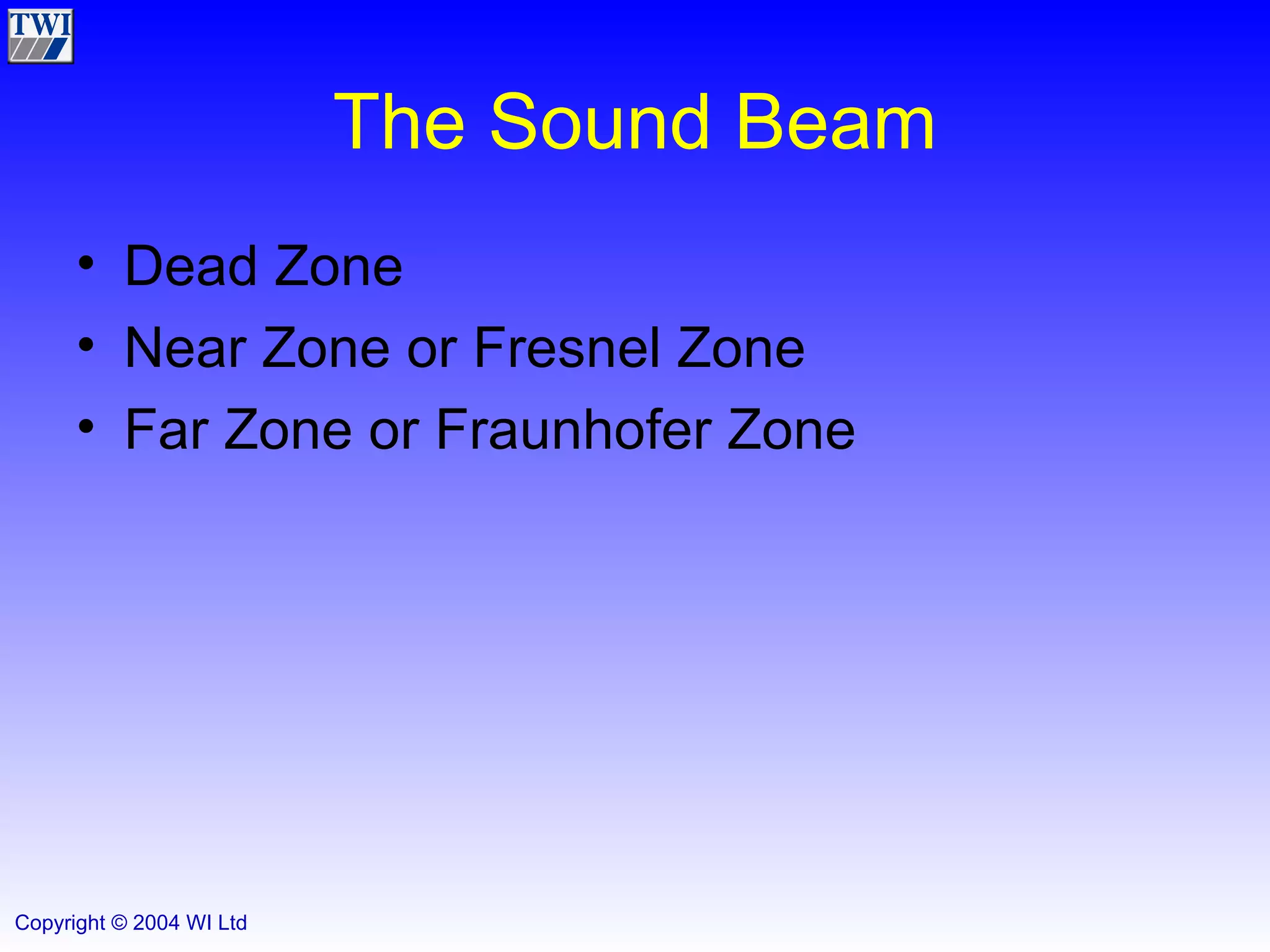 TWI

The Sound Beam

• Dead Zone
• Near Zone or Fresnel Zone
• Far Zone or Fraunhofer Zone

Copyright © 2004 WI Ltd